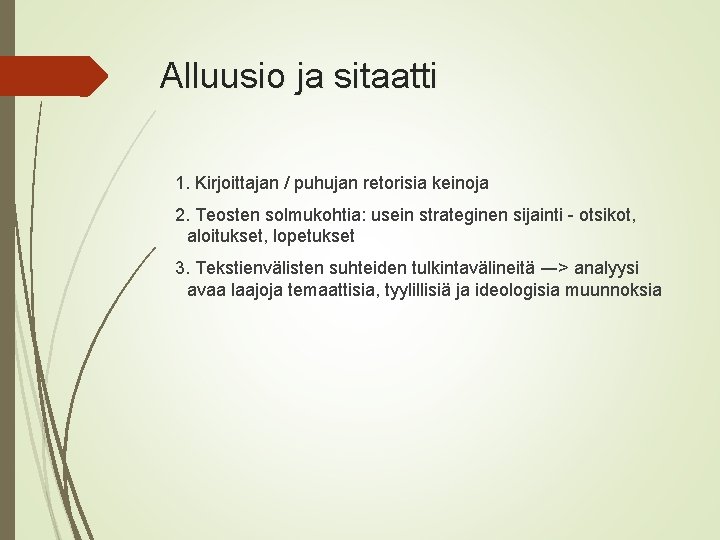 Alluusio ja sitaatti

1. Kirjoittajan / puhujan retorisia keinoja

2. Teosten solmukohtia: usein strateginen sijainti - otsikot, aloitukset, lopetukset

3. Tekstienvälisten suhteiden tulkintavälineitä —> analyysi avaa laajoja temaattisia, tyylillisiä ja ideologisia muunnoksia